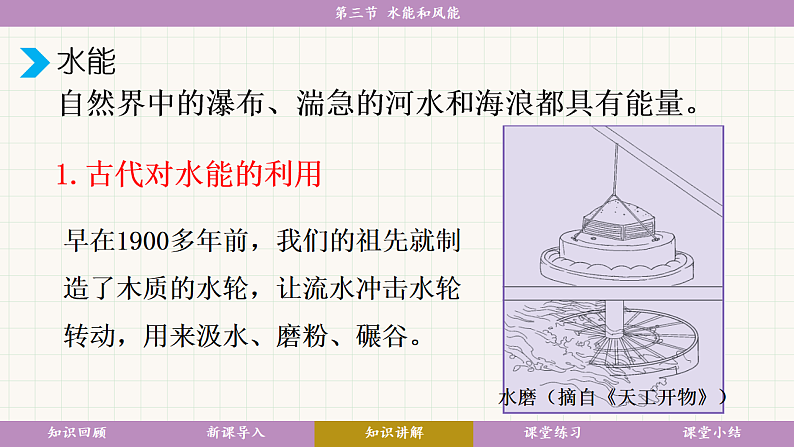 第三节 水能和风能

水能

自然界中的瀑布、湍急的河水和海浪都具有能量。

1. 古代对水能的利用

早在1900多年前，我们的祖先就制造了木质的水轮，让流水冲击水轮转动，用来汲水、磨粉、碾谷。

水磨（摘自《天工开物》）

知识回顾 新课导入 知识讲解 课堂练习 课堂小结